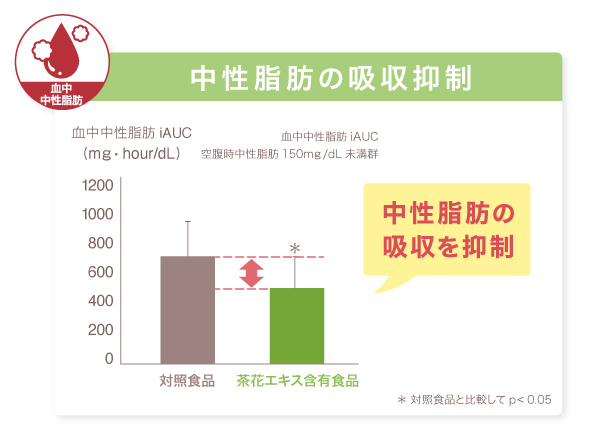 血中
中性脂肪

中性脂肪の吸収抑制

血中中性脂肪 iAUC
（mg・hour/dL）

血中中性脂肪 iAUC
空腹時中性脂肪 150mg/dL 未満群

1200
1000
800
600
400
200
0

＊

対照食品
茶花エキス含有食品

中性脂肪の
吸収を抑制

＊ 対照食品と比較して p< 0.05